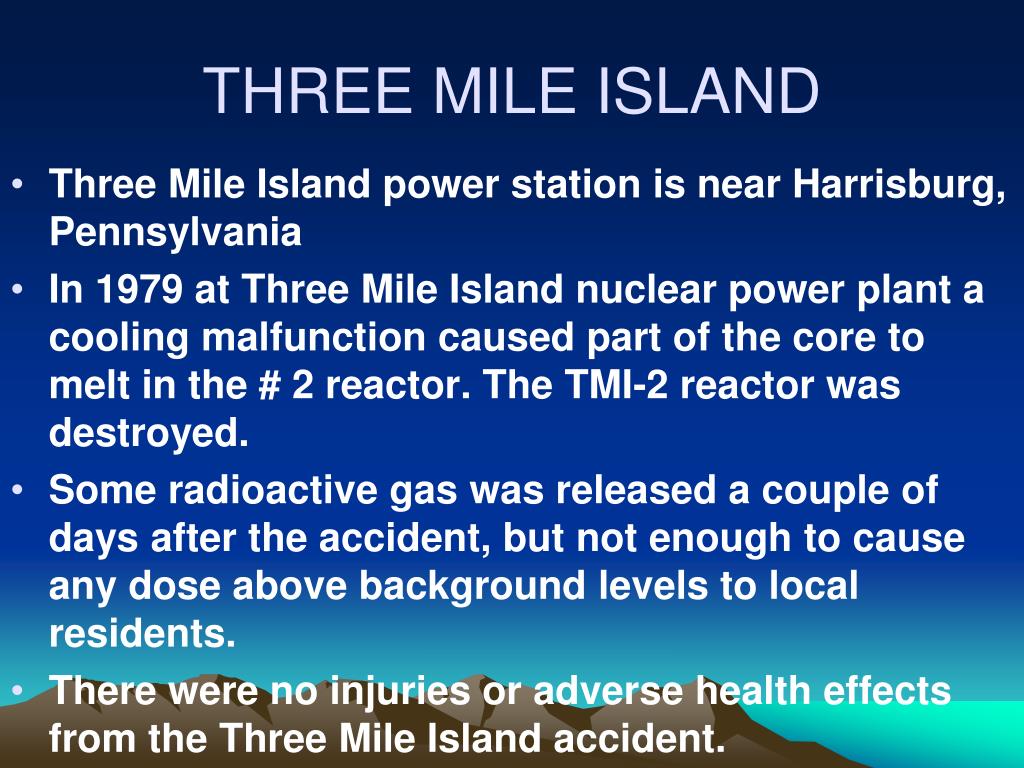 THREE MILE ISLAND

• Three Mile Island power station is near Harrisburg, Pennsylvania

• In 1979 at Three Mile Island nuclear power plant a cooling malfunction caused part of the core to melt in the # 2 reactor. The TMI-2 reactor was destroyed.

• Some radioactive gas was released a couple of days after the accident, but not enough to cause any dose above background levels to local residents.

• There were no injuries or adverse health effects from the Three Mile Island accident.